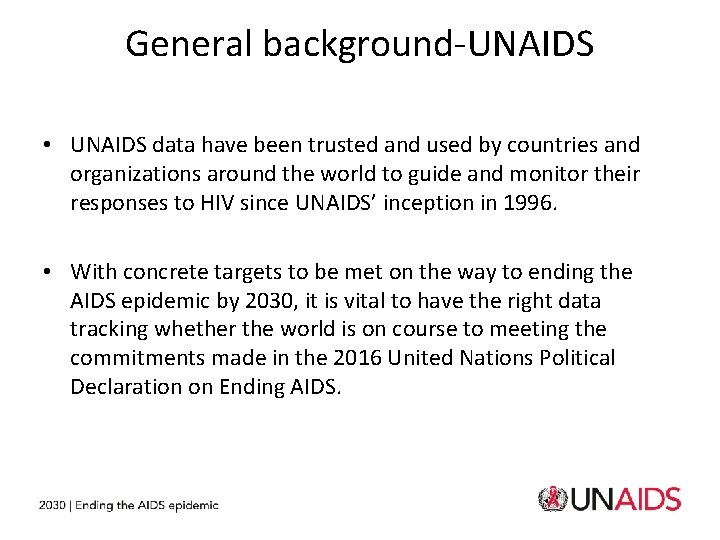 General background-UNAIDS

• UNAIDS data have been trusted and used by countries and organizations around the world to guide and monitor their responses to HIV since UNAIDS' inception in 1996.

• With concrete targets to be met on the way to ending the AIDS epidemic by 2030, it is vital to have the right data tracking whether the world is on course to meeting the commitments made in the 2016 United Nations Political Declaration on Ending AIDS.

2030 | Ending the AIDS epidemic

UNAIDS